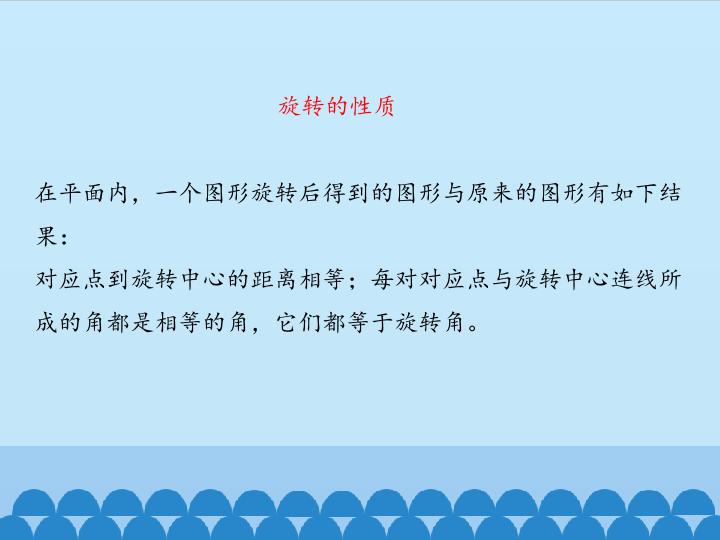 旋转的性质

在平面内，一个图形旋转后得到的图形与原来的图形有如下结果：
对应点到旋转中心的距离相等；每对对应点与旋转中心连线所成的角都是相等的角，它们都等于旋转角。